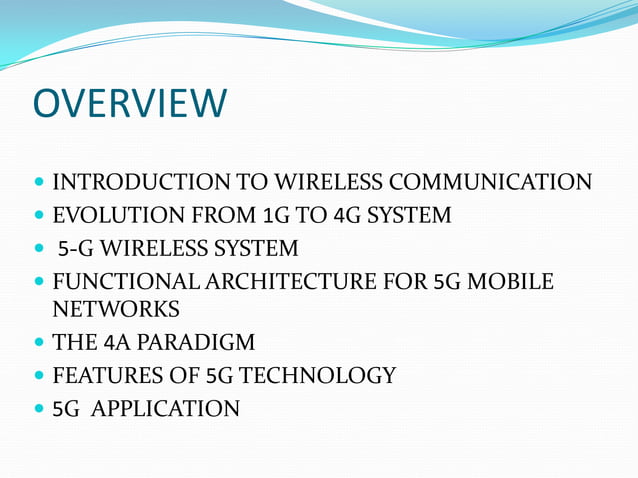 OVERVIEW

- INTRODUCTION TO WIRELESS COMMUNICATION
- EVOLUTION FROM 1G TO 4G SYSTEM
- 5-G WIRELESS SYSTEM
- FUNCTIONAL ARCHITECTURE FOR 5G MOBILE NETWORKS
- THE 4A PARADIGM
- FEATURES OF 5G TECHNOLOGY
- 5G APPLICATION